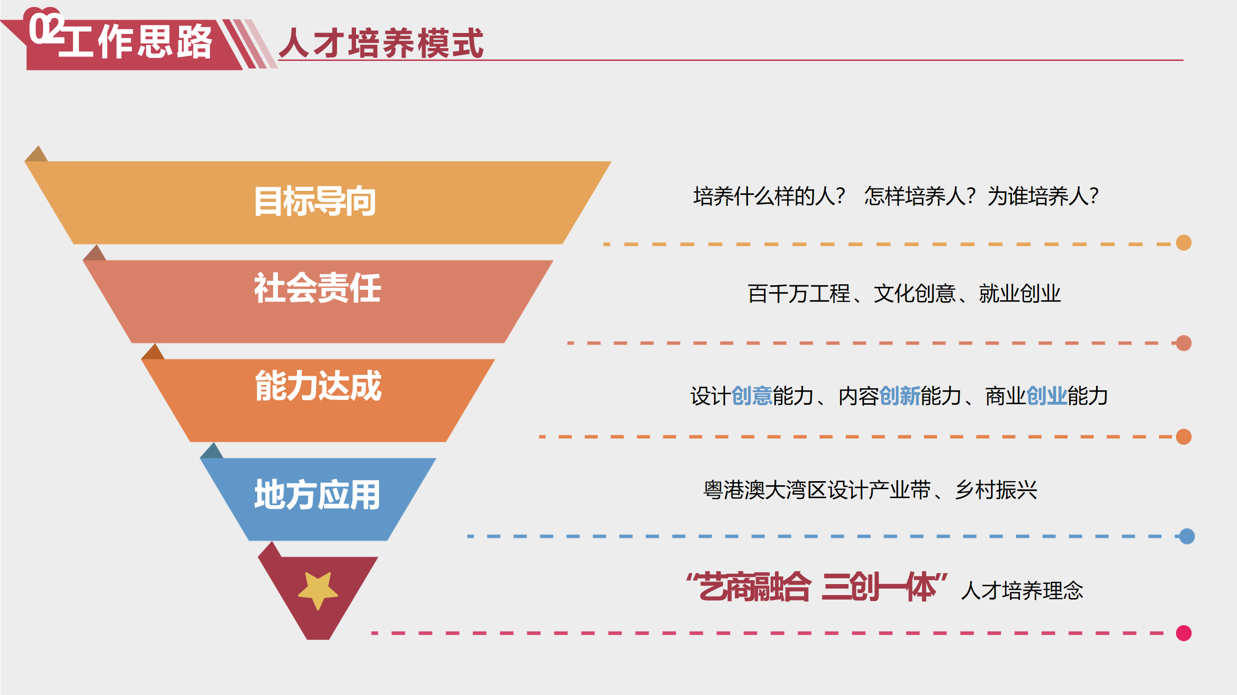 02 工作思路

人才培养模式

目标导向

培养什么样的人？ 怎样培养人？为谁培养人？

社会责任

百千万工程、文化创意、就业创业

能力达成

设计创意能力、内容创新能力、商业创业能力

地方应用

粤港澳大湾区设计产业带、乡村振兴

“艺商融合 三创一体” 人才培养理念